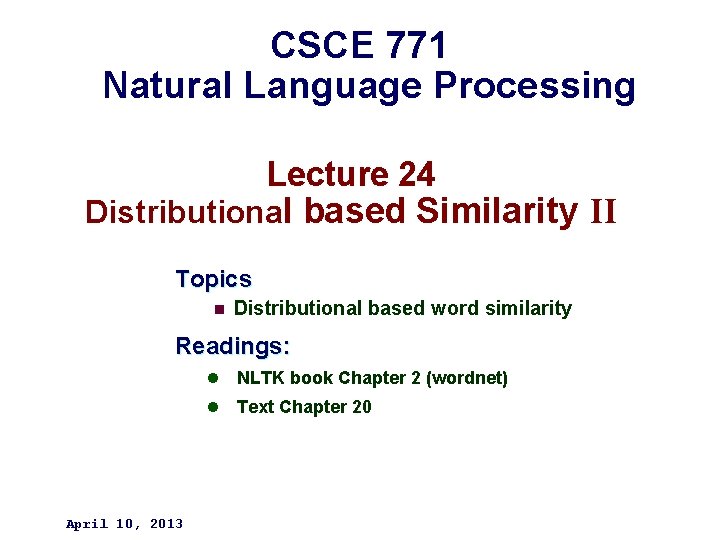 CSCE 771
Natural Language Processing

Lecture 24
Distributional based Similarity II

Topics
- Distributional based word similarity

Readings:
- NLTK book Chapter 2 (wordnet)
- Text Chapter 20

April 10, 2013